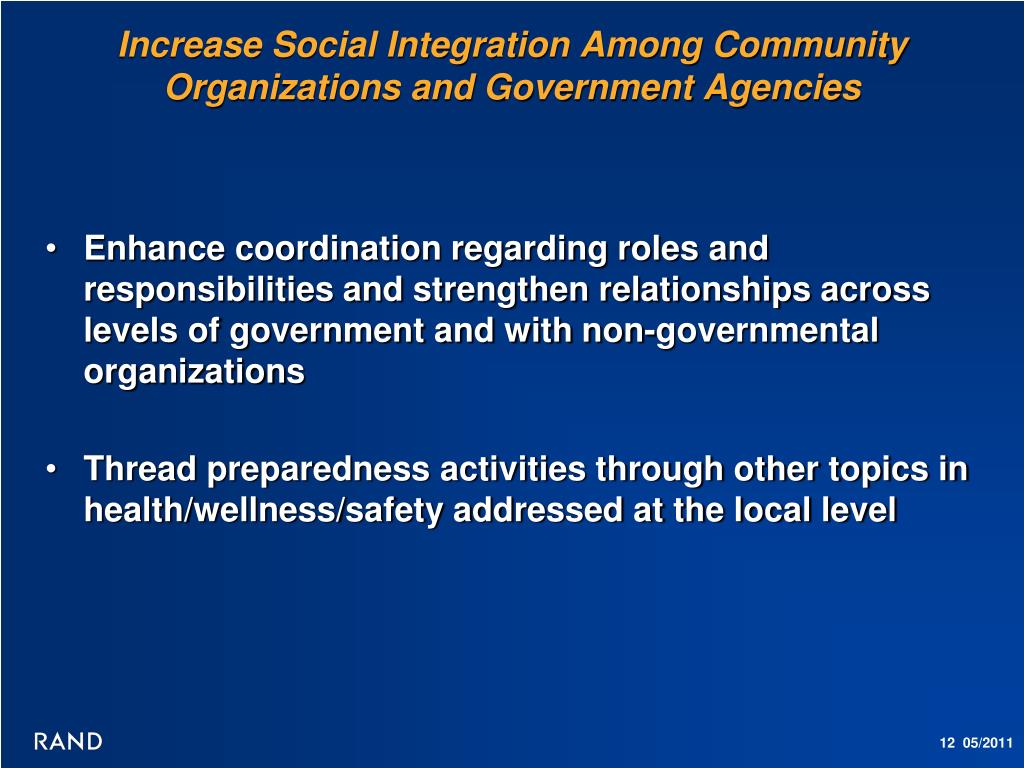 Increase Social Integration Among Community Organizations and Government Agencies

• Enhance coordination regarding roles and responsibilities and strengthen relationships across levels of government and with non-governmental organizations

• Thread preparedness activities through other topics in health/wellness/safety addressed at the local level

RAND

12 05/2011